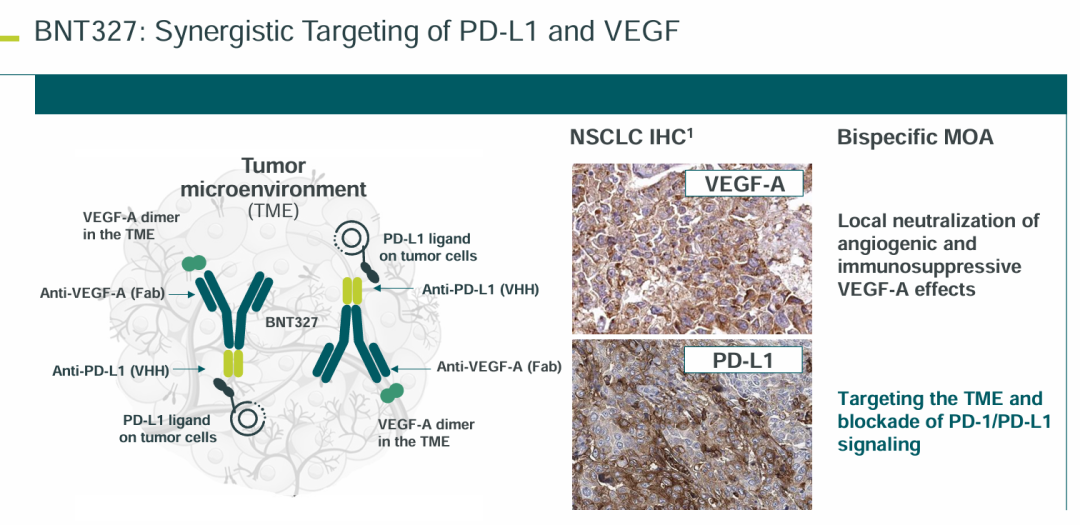 BNT327: Synergistic Targeting of PD-L1 and VEGF

Tumor microenvironment (TME)

VEGF-A dimer in the TME

Anti-VEGF-A (Fab)

BNT327

Anti-PD-L1 (VHH)

PD-L1 ligand on tumor cells

PD-L1 ligand on tumor cells

Anti-PD-L1 (VHH)

Anti-VEGF-A (Fab)

VEGF-A dimer in the TME

NSCLC IHC$^1$

VEGF-A

PD-L1

Bispecific MOA

Local neutralization of angiogenic and immunosuppressive VEGF-A effects

Targeting the TME and blockade of PD-1/PD-L1 signaling